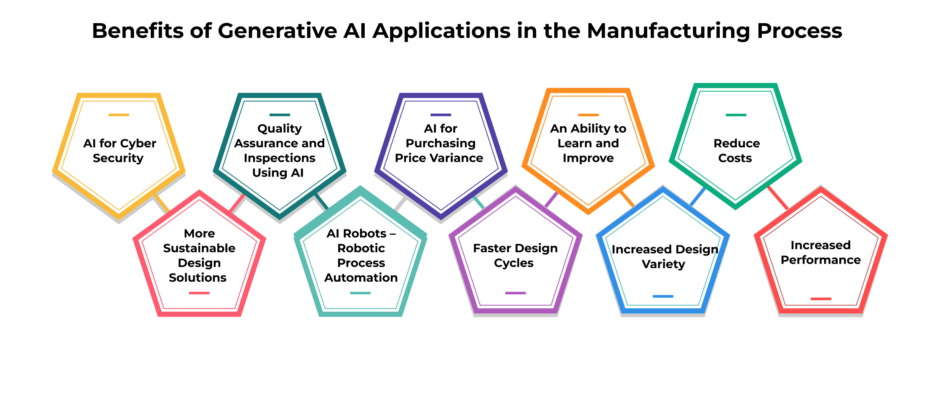 Benefits of Generative AI Applications in the Manufacturing Process

AI for Cyber Security

More Sustainable Design Solutions

Quality Assurance and Inspections Using AI

AI Robots – Robotic Process Automation

AI for Purchasing Price Variance

Faster Design Cycles

An Ability to Learn and Improve

Increased Design Variety

Reduce Costs

Increased Performance